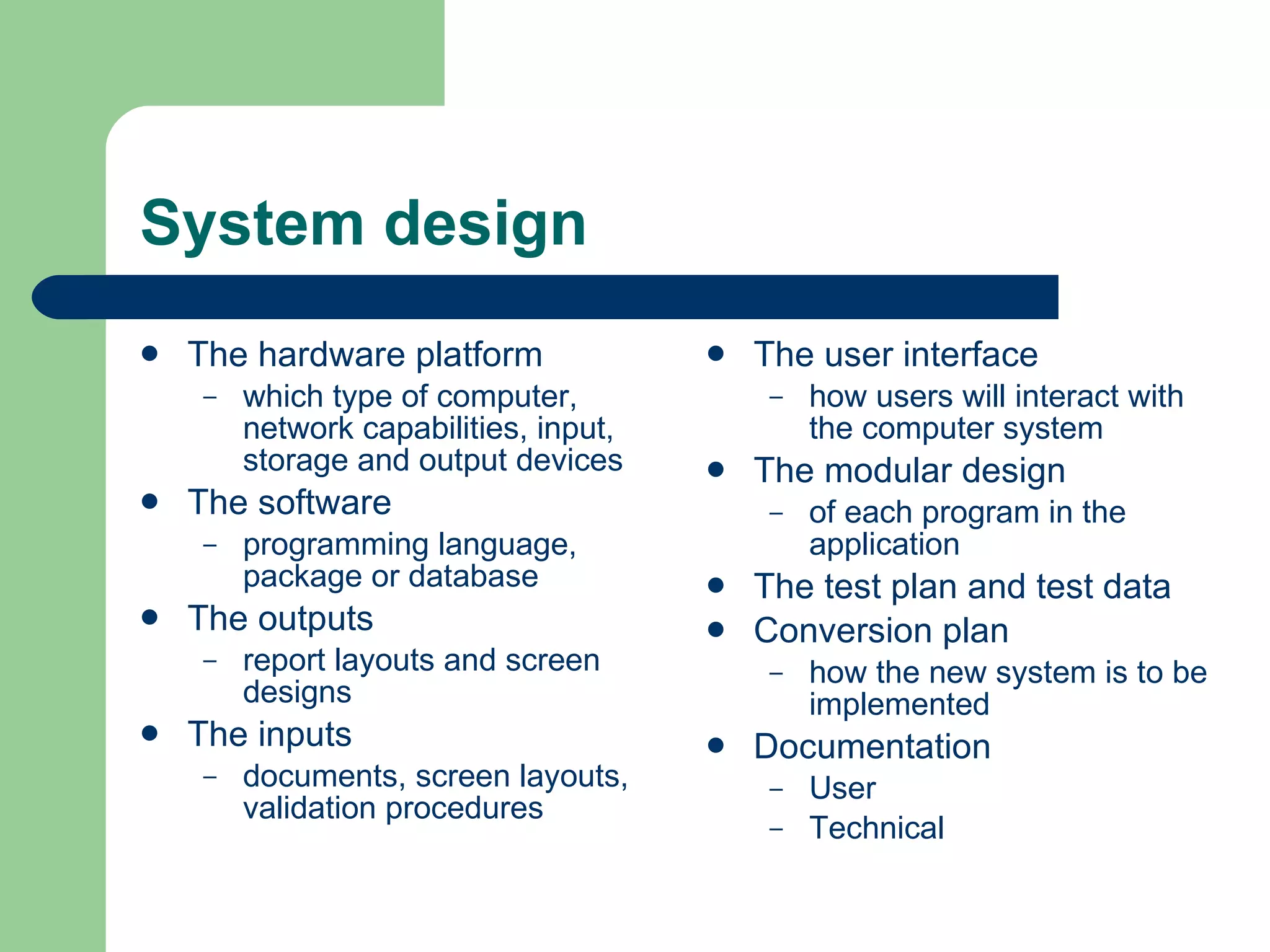 System design

- The hardware platform
  – which type of computer, network capabilities, input, storage and output devices
- The software
  – programming language, package or database
- The outputs
  – report layouts and screen designs
- The inputs
  – documents, screen layouts, validation procedures

- The user interface
  – how users will interact with the computer system
- The modular design
  – of each program in the application
- The test plan and test data
- Conversion plan
  – how the new system is to be implemented
- Documentation
  – User
  – Technical